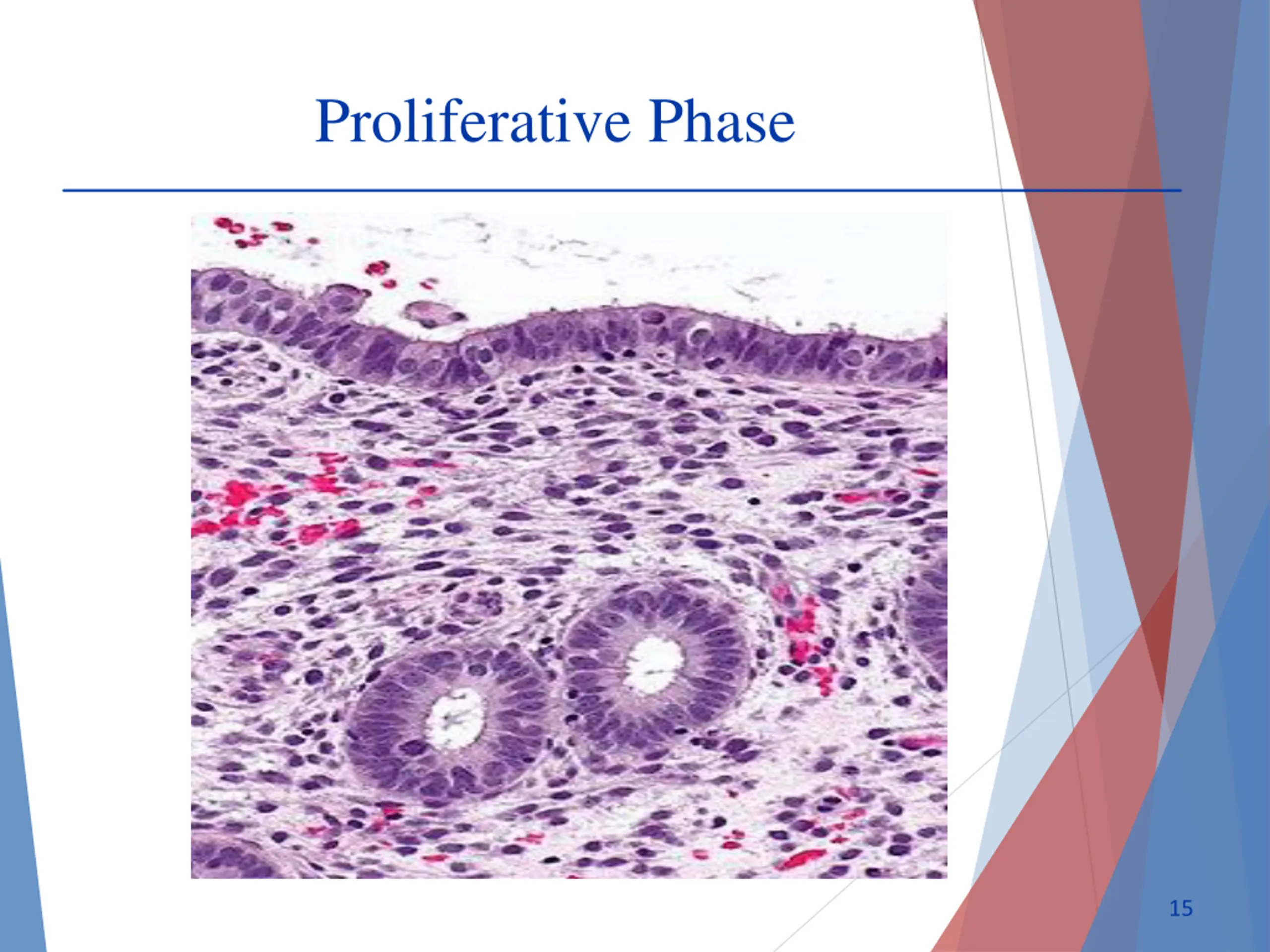 Proliferative Phase

15